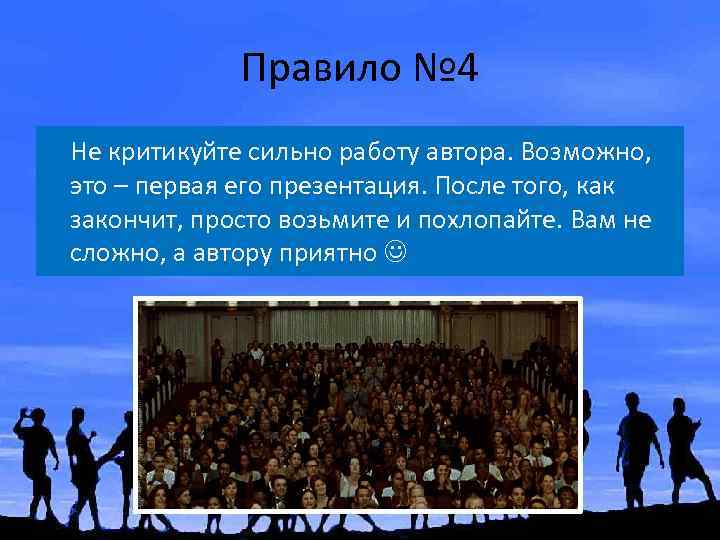 Правило №4

Не критикуйте сильно работу автора. Возможно, это – первая его презентация. После того, как закончит, просто возьмите и похлопайте. Вам не сложно, а автору приятно ☺